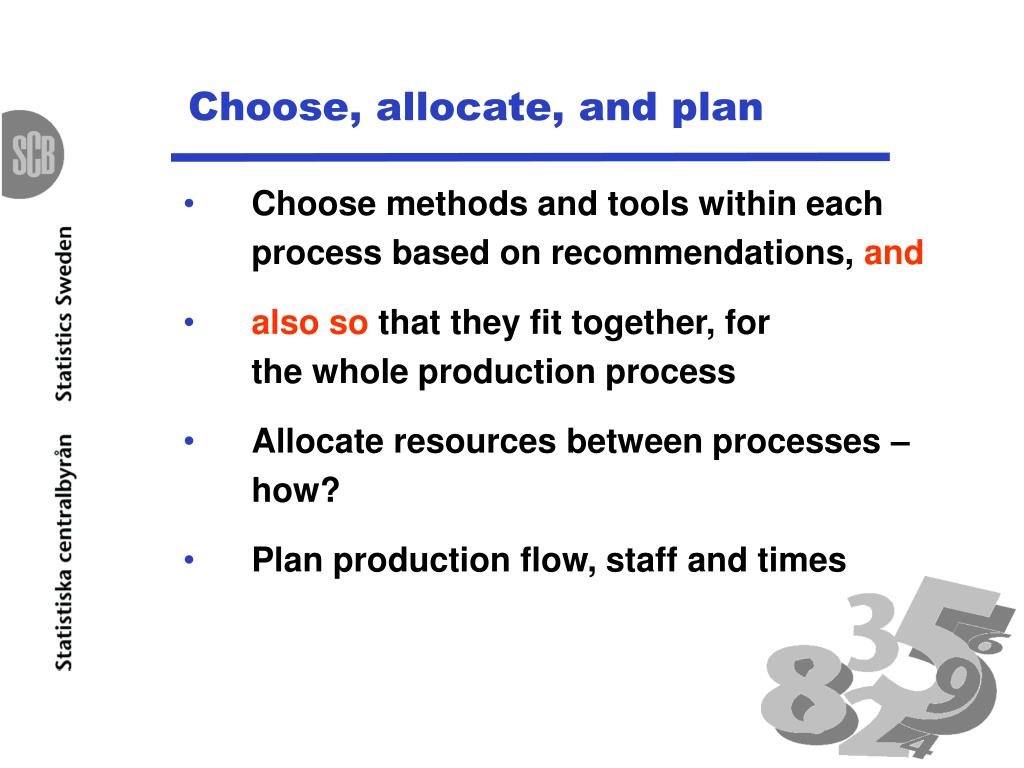 SCB

Statistiska centralbyrån Statistics Sweden

Choose, allocate, and plan

• Choose methods and tools within each process based on recommendations, and

• also so that they fit together, for the whole production process

• Allocate resources between processes – how?

• Plan production flow, staff and times

8 3 5 6 9 2 4